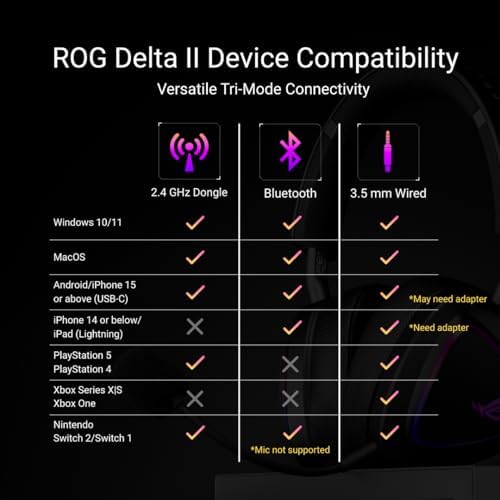 ROG Delta II Device Compatibility

Versatile Tri-Mode Connectivity

| | 2.4 GHz Dongle | Bluetooth | 3.5 mm Wired |
|---|---|---|---|
| Windows 10/11 | ✓ | ✓ | ✓ |
| MacOS | ✓ | ✓ | ✓ |
| Android/iPhone 15 or above (USB-C) | ✓ | ✓ | ✓ *May need adapter |
| iPhone 14 or below/ iPad (Lightning) | ✗ | ✓ | ✓ *Need adapter |
| PlayStation 5 PlayStation 4 | ✓ | ✗ | ✓ |
| Xbox Series X\|S Xbox One | ✗ | ✗ | ✓ |
| Nintendo Switch 2/Switch 1 | ✓ | ✓ *Mic not supported | ✓ |